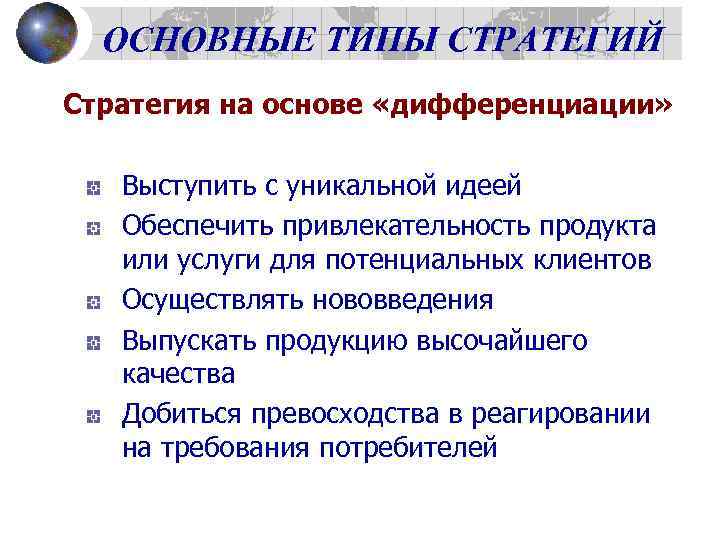 ОСНОВНЫЕ ТИПЫ СТРАТЕГИЙ

Стратегия на основе «дифференциации»

Выступить с уникальной идеей

Обеспечить привлекательность продукта или услуги для потенциальных клиентов

Осуществлять нововведения

Выпускать продукцию высочайшего качества

Добиться превосходства в реагировании на требования потребителей